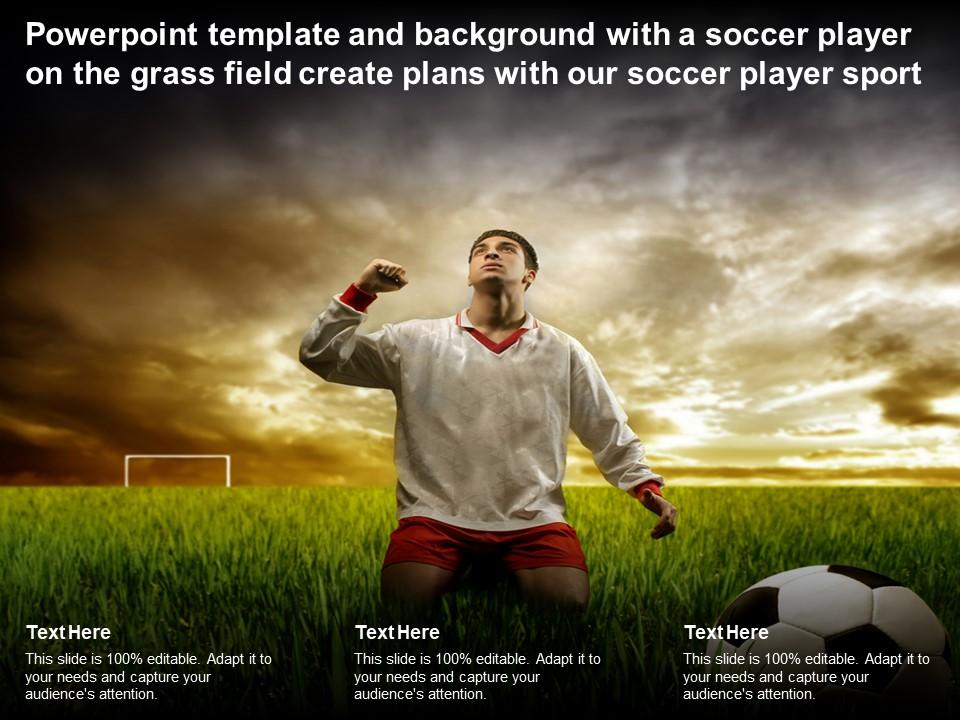 Powerpoint template and background with a soccer player on the grass field create plans with our soccer player sport

Text Here
This slide is 100% editable. Adapt it to your needs and capture your audience's attention.

Text Here
This slide is 100% editable. Adapt it to your needs and capture your audience's attention.

Text Here
This slide is 100% editable. Adapt it to your needs and capture your audience's attention.